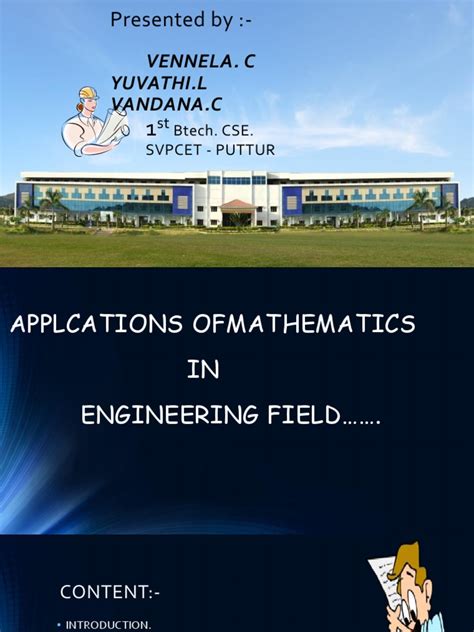 Presented by :-

VENNELA. C
YUVATHI.L
VANDANA.C
$1^{st}$ Btech. CSE.
SVPCET - PUTTUR

APPLCATIONS OFMATHEMATICS
IN
ENGINEERING FIELD…….

CONTENT:-

• INTRODUCTION.